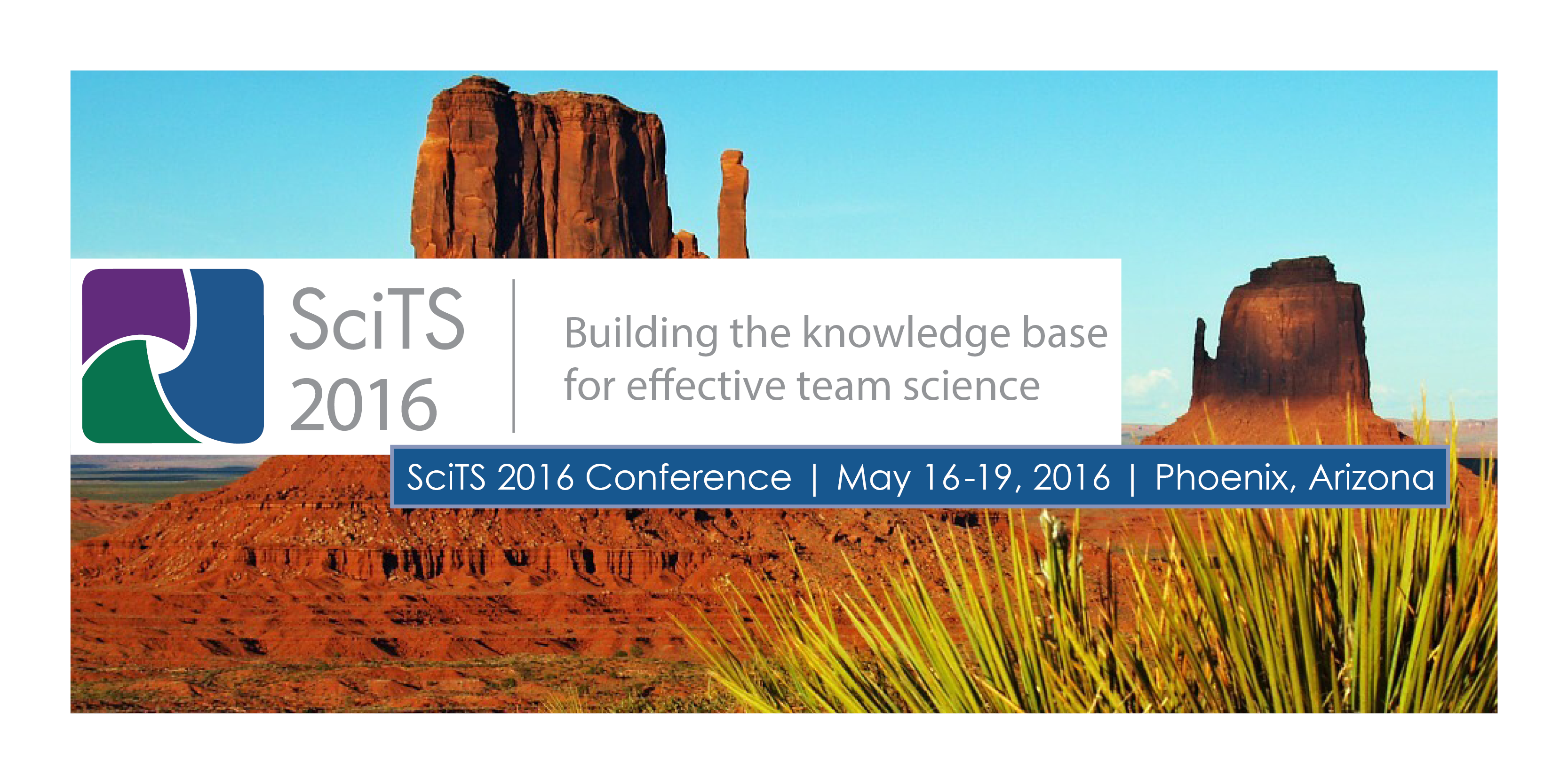 SciTS 2016

Building the knowledge base for effective team science

SciTS 2016 Conference | May 16-19, 2016 | Phoenix, Arizona